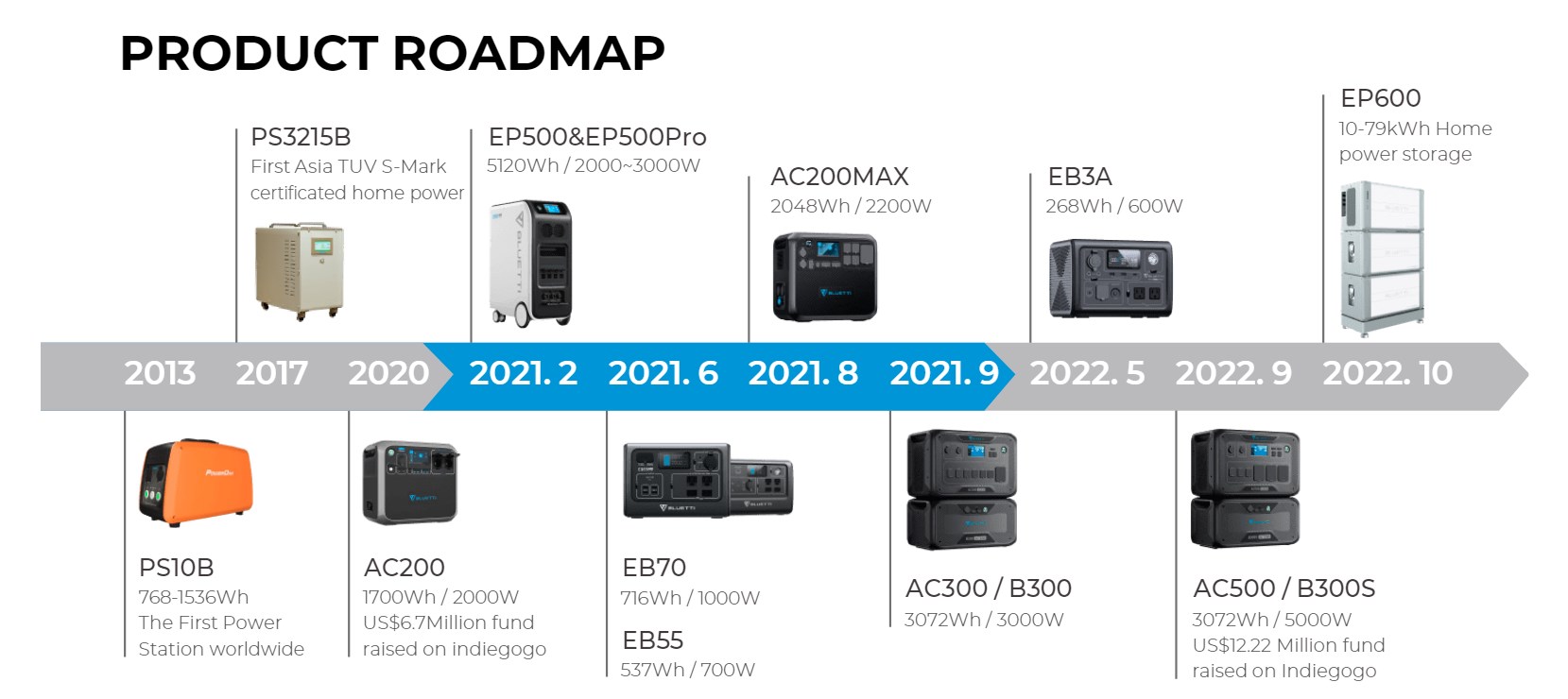 PRODUCT ROADMAP

PS3215B
First Asia TUV S-Mark certificated home power

EP500&EP500Pro
5120Wh / 2000~3000W

AC200MAX
2048Wh / 2200W

EB3A
268Wh / 600W

EP600
10-79kWh Home power storage

2013 2017 2020 2021. 2 2021. 6 2021. 8 2021. 9 2022. 5 2022. 9 2022. 10

PS10B
768-1536Wh
The First Power Station worldwide

AC200
1700Wh / 2000W
US$6.7Million fund raised on indiegogo

EB70
716Wh / 1000W

EB55
537Wh / 700W

AC300 / B300
3072Wh / 3000W

AC500 / B300S
3072Wh / 5000W
US$12.22 Million fund raised on Indiegogo